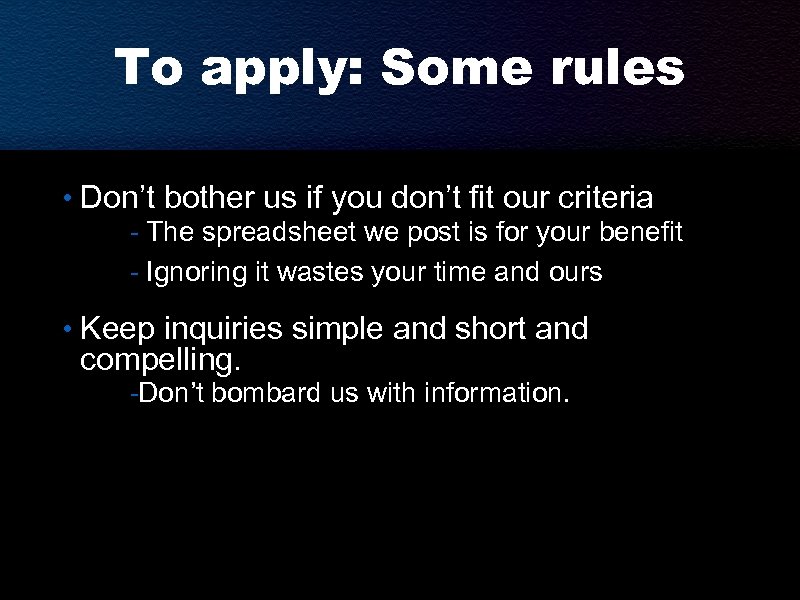 To apply: Some rules

• Don’t bother us if you don’t fit our criteria
- The spreadsheet we post is for your benefit
- Ignoring it wastes your time and ours

• Keep inquiries simple and short and compelling.
-Don’t bombard us with information.